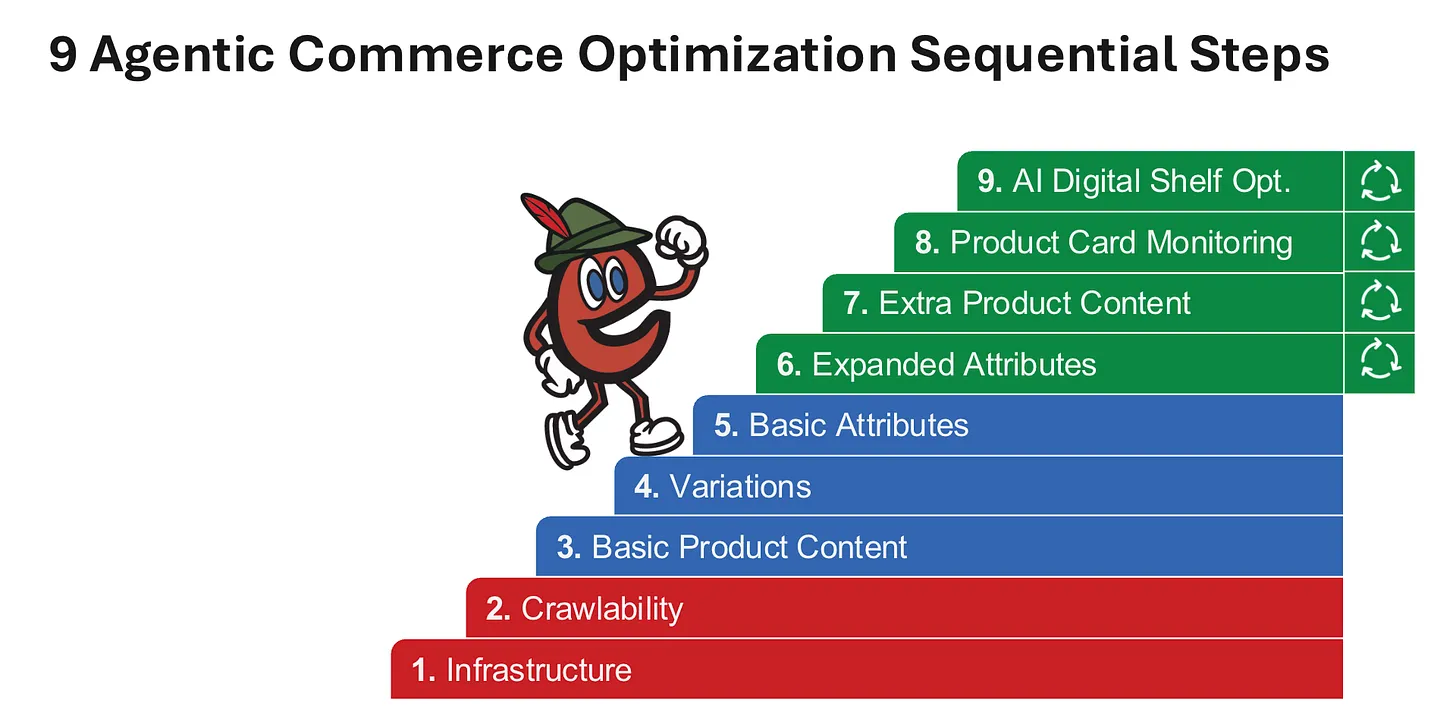 9 Agentic Commerce Optimization Sequential Steps

9. AI Digital Shelf Opt.

8. Product Card Monitoring

7. Extra Product Content

6. Expanded Attributes

5. Basic Attributes

4. Variations

3. Basic Product Content

2. Crawlability

1. Infrastructure